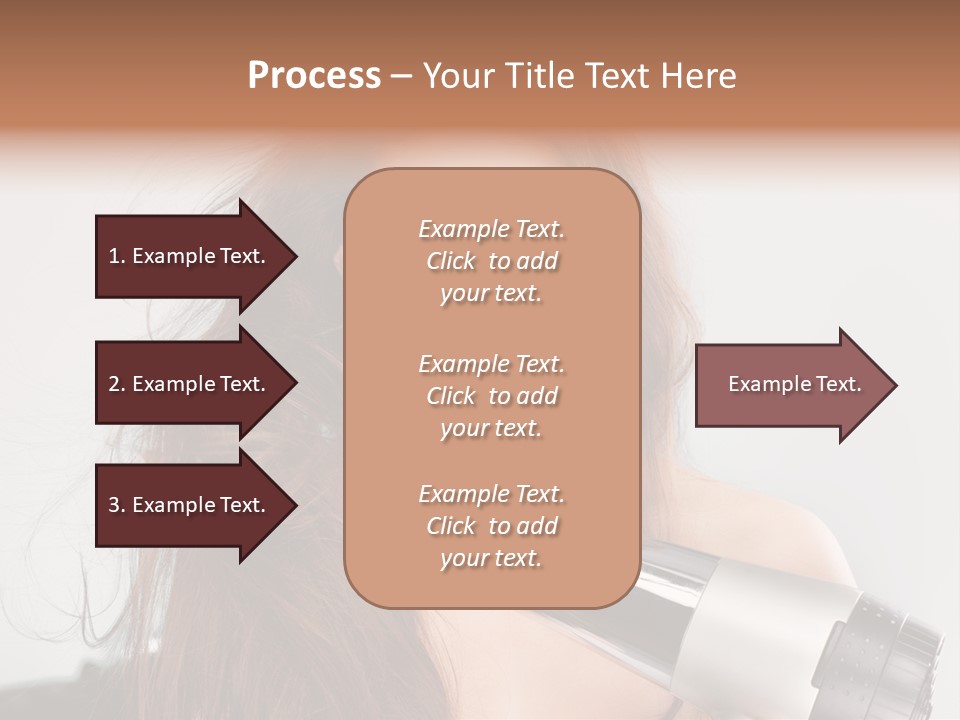 Process – Your Title Text Here

1. Example Text.

2. Example Text.

3. Example Text.

Example Text. Click to add your text.

Example Text. Click to add your text.

Example Text. Click to add your text.

Example Text.